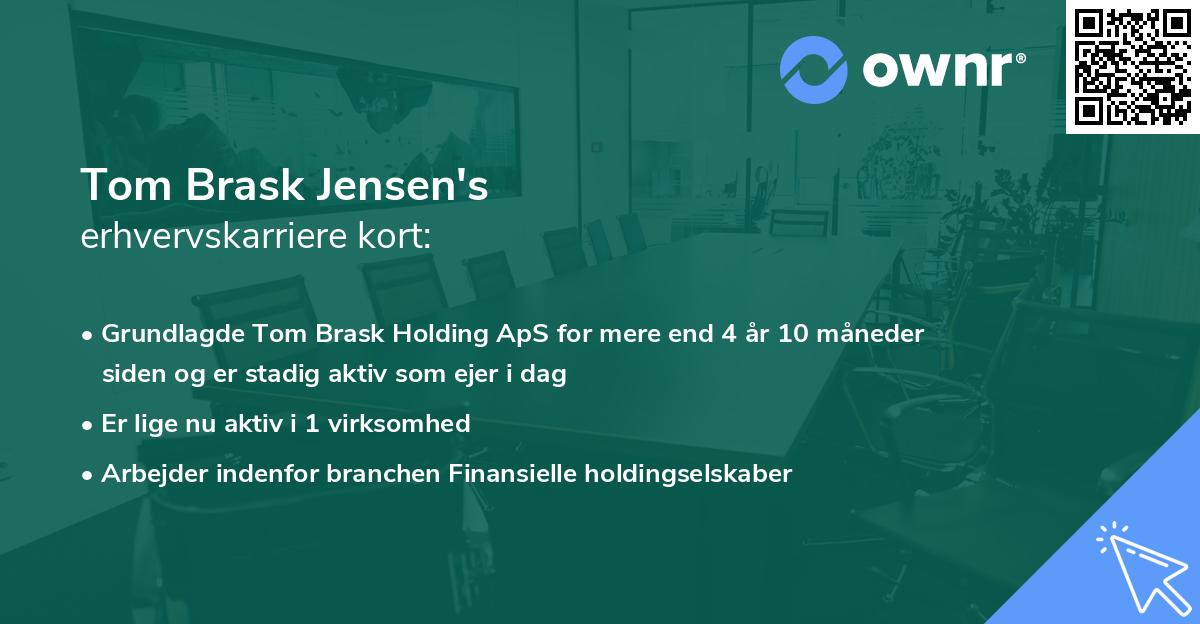 ownr®

Tom Brask Jensen's
erhvervskarriere kort:

• Grundlagde Tom Brask Holding ApS for mere end 4 år 10 måneder siden og er stadig aktiv som ejer i dag
• Er lige nu aktiv i 1 virksomhed
• Arbejder indenfor branchen Finansielle holdingselskaber